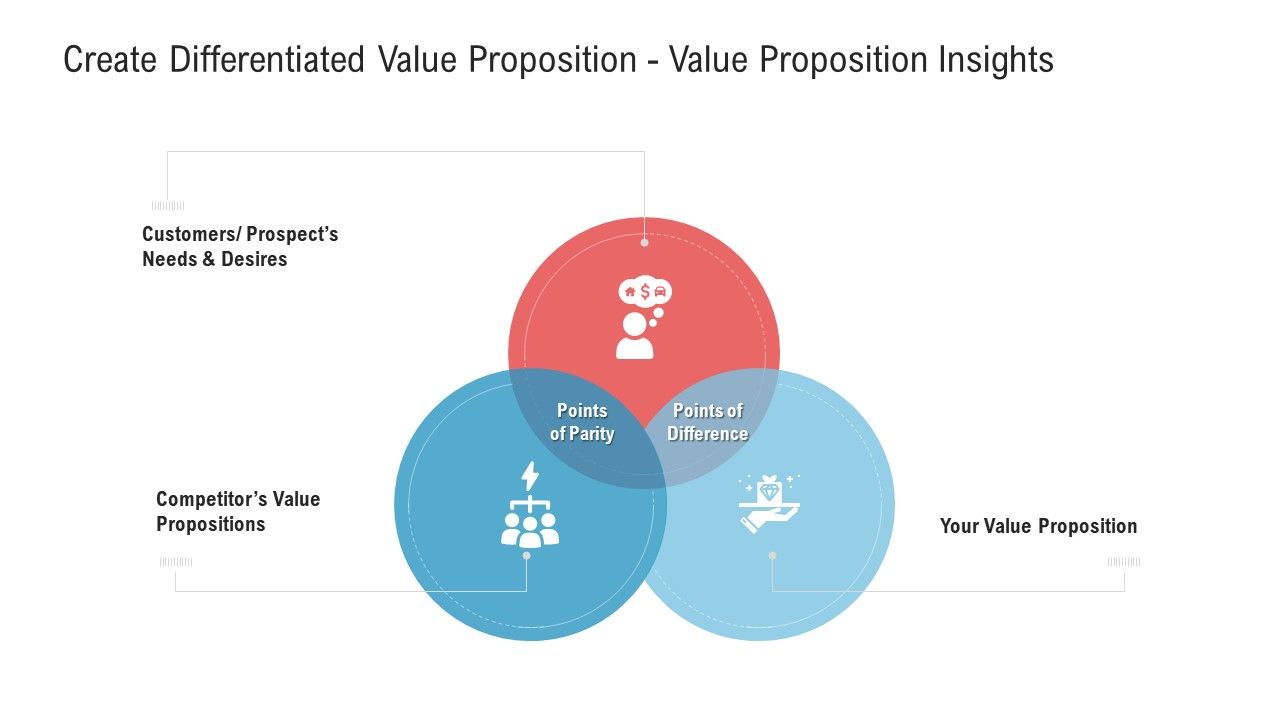 Create Differentiated Value Proposition - Value Proposition Insights

Customers/ Prospect's Needs & Desires

Points of Parity

Points of Difference

Competitor's Value Propositions

Your Value Proposition